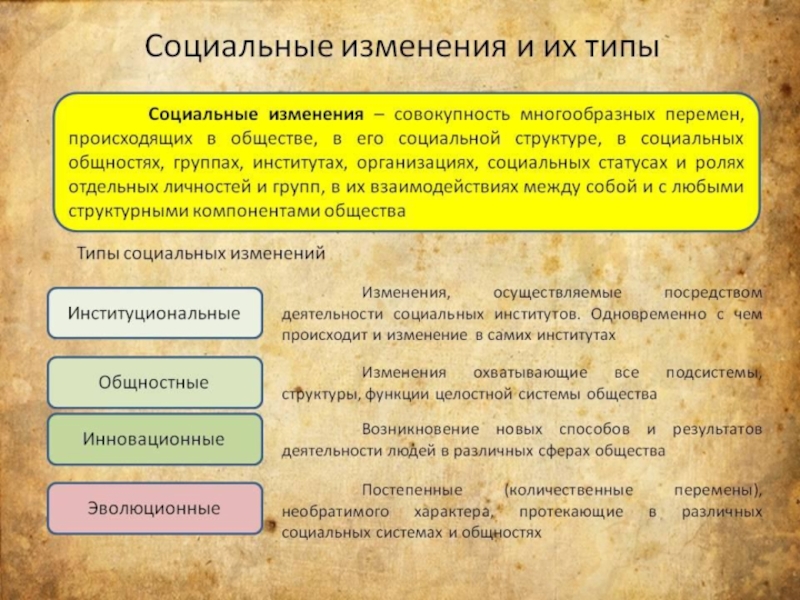 Социальные изменения и их типы

Социальные изменения – совокупность многообразных перемен, происходящих в обществе, в его социальной структуре, в социальных общностях, группах, институтах, организациях, социальных статусах и ролях отдельных личностей и групп, в их взаимодействиях между собой и с любыми структурными компонентами общества

Типы социальных изменений

Институциональные

Изменения, осуществляемые посредством деятельности социальных институтов. Одновременно с чем происходит и изменение в самих институтах

Общностные

Изменения охватывающие все подсистемы, структуры, функции целостной системы общества

Инновационные

Возникновение новых способов и результатов деятельности людей в различных сферах общества

Эволюционные

Постепенные (количественные перемены), необратимого характера, протекающие в различных социальных системах и общностях